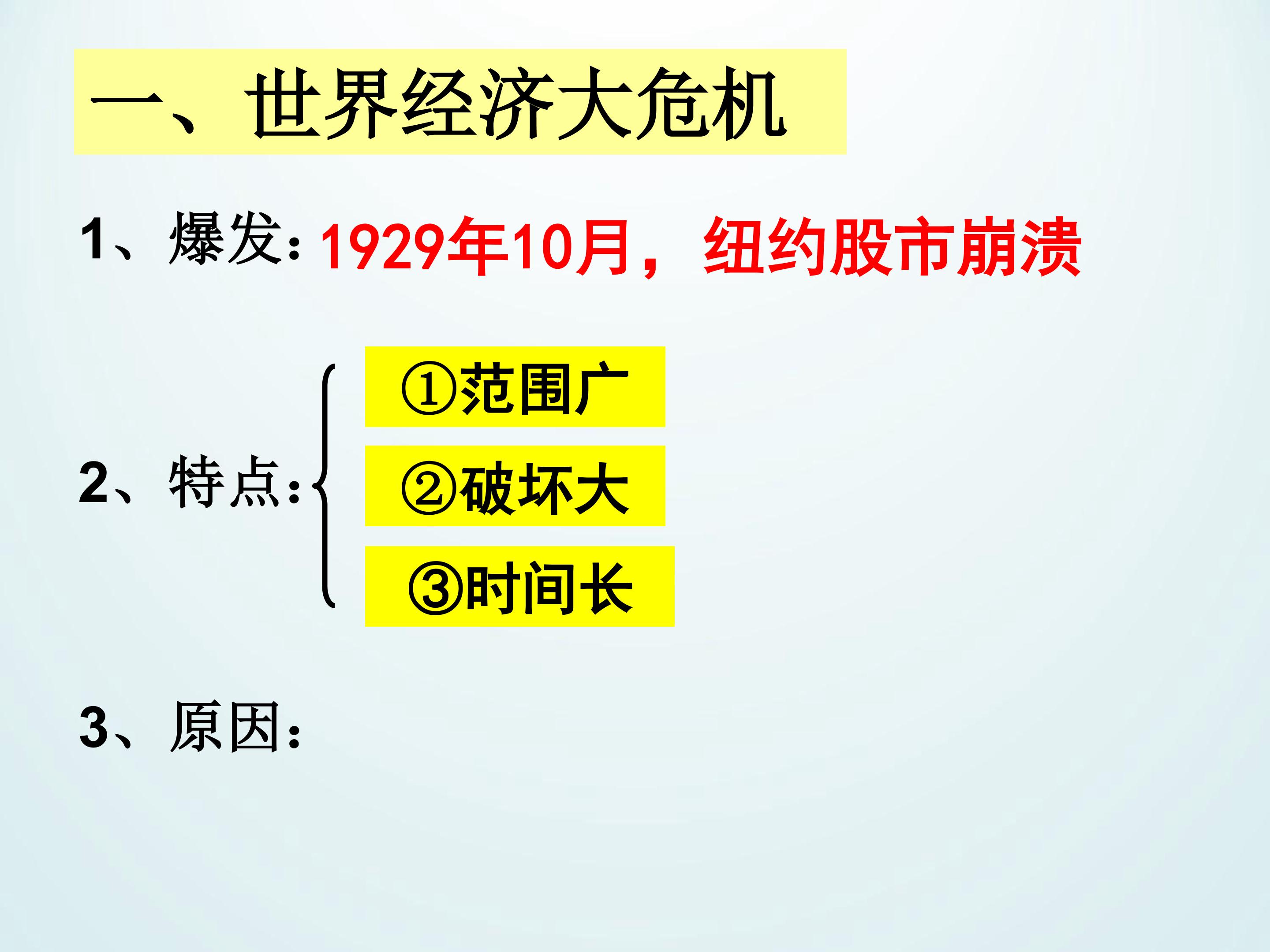 一、世界经济大危机

1、爆发：1929年10月，纽约股市崩溃

2、特点：

①范围广

②破坏大

③时间长

3、原因：